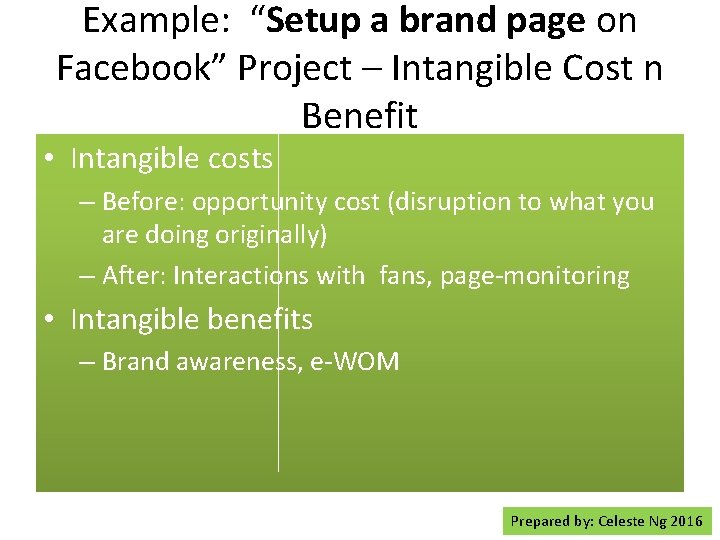 Example: “Setup a brand page on Facebook” Project – Intangible Cost n Benefit

• Intangible costs
– Before: opportunity cost (disruption to what you are doing originally)
– After: Interactions with fans, page-monitoring
• Intangible benefits
– Brand awareness, e-WOM

Prepared by: Celeste Ng 2016